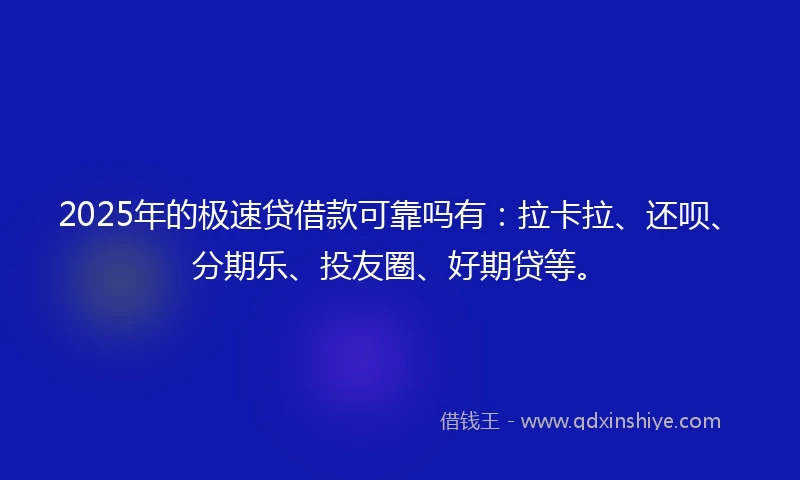 2025年的极速贷借款可靠吗有：拉卡拉、还呗、分期乐、投友圈、好期贷等。

借钱王 - www.qdxinshiye.com